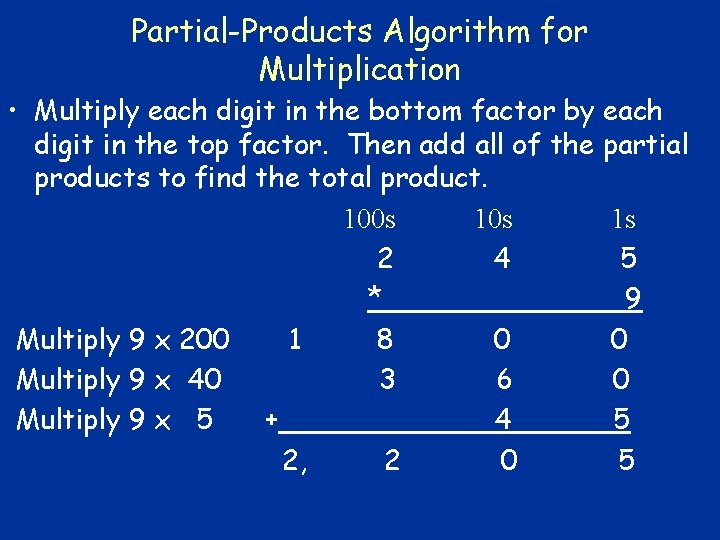 Partial-Products Algorithm for Multiplication

• Multiply each digit in the bottom factor by each digit in the top factor. Then add all of the partial products to find the total product.

| | | 100s | 10s | 1s |
|---|---|---|---|---|
| | | 2 | 4 | 5 |
| | | * | | 9 |
| Multiply 9 x 200 | 1 | 8 | 0 | 0 |
| Multiply 9 x 40 | | 3 | 6 | 0 |
| Multiply 9 x 5 | + | | 4 | 5 |
| | 2, | 2 | 0 | 5 |